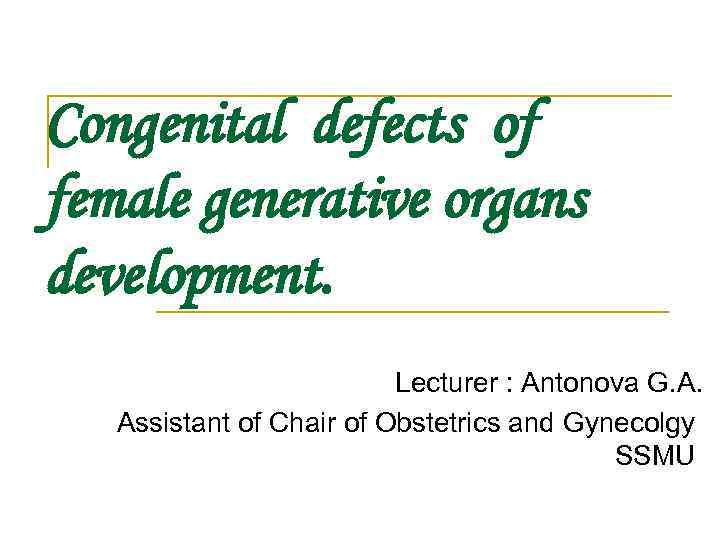 Congenital defects of female generative organs development.

Lecturer : Antonova G.A.
Assistant of Chair of Obstetrics and Gynecolgy
SSMU